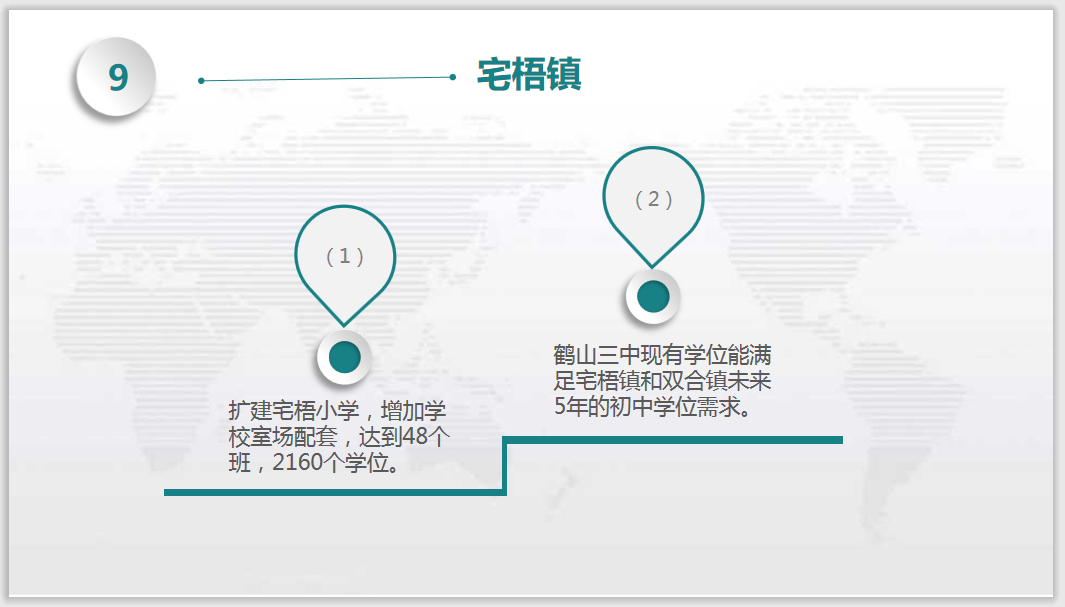 9

宅梧镇

（1）

扩建宅梧小学，增加学校室场配套，达到48个班，2160个学位。

（2）

鹤山三中现有学位能满足宅梧镇和双合镇未来5年的初中学位需求。